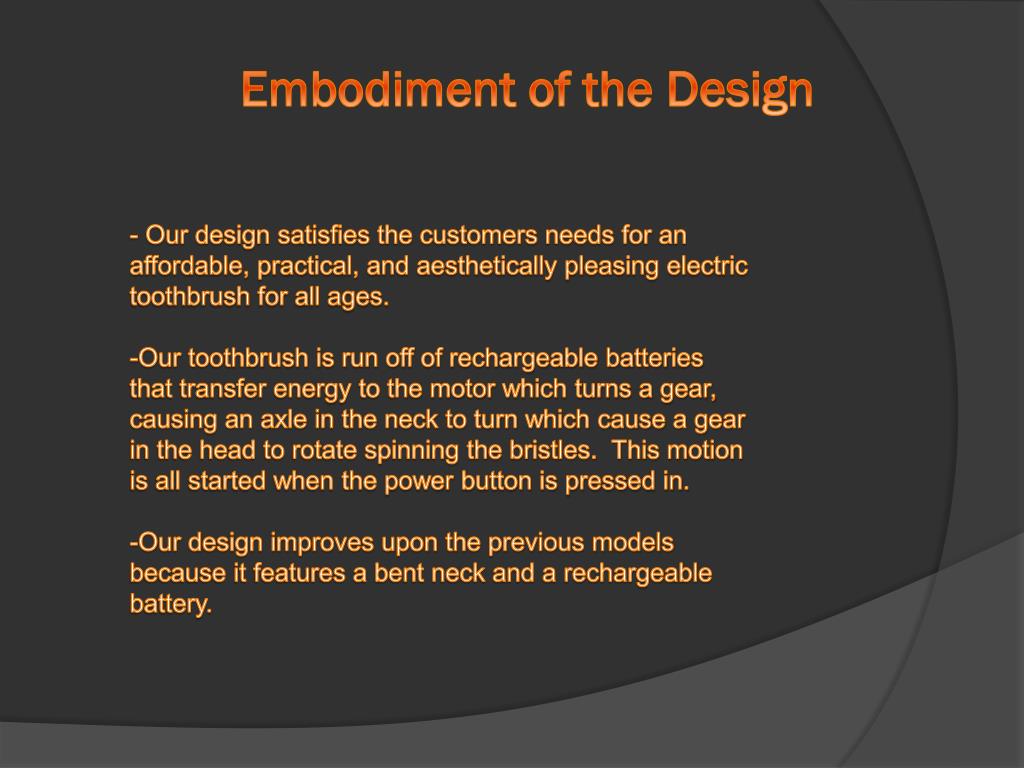 Embodiment of the Design

- Our design satisfies the customers needs for an affordable, practical, and aesthetically pleasing electric toothbrush for all ages.

-Our toothbrush is run off of rechargeable batteries that transfer energy to the motor which turns a gear, causing an axle in the neck to turn which cause a gear in the head to rotate spinning the bristles. This motion is all started when the power button is pressed in.

-Our design improves upon the previous models because it features a bent neck and a rechargeable battery.